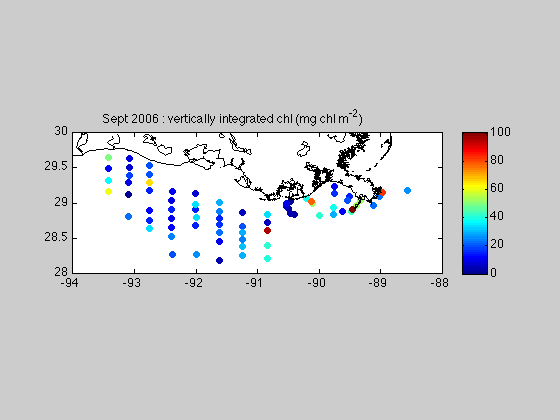 Sept 2006 : vertically integrated chl (mg chl $m^{-2}$)

30
29.5
29
28.5
28

-94
-93
-92
-91
-90
-89
-88

100
80
60
40
20
0